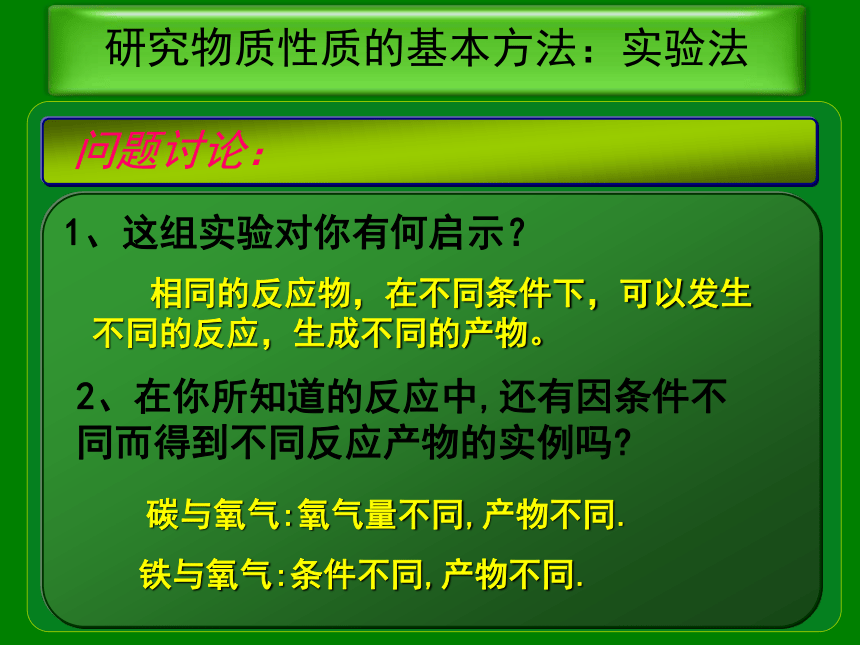 研究物质性质的基本方法：实验法

问题讨论：

1、这组实验对你有何启示？

相同的反应物，在不同条件下，可以发生不同的反应，生成不同的产物。

2、在你所知道的反应中，还有因条件不同而得到不同反应产物的实例吗？

碳与氧气：氧气量不同，产物不同.

铁与氧气：条件不同，产物不同.